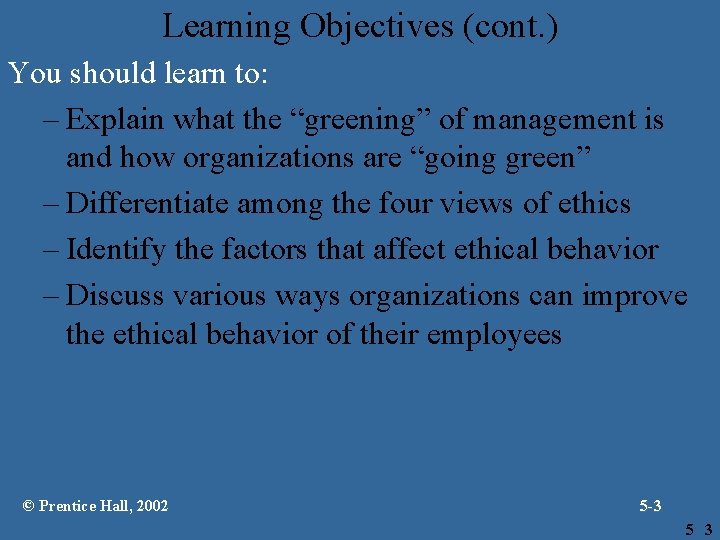 Learning Objectives (cont.)

You should learn to:

– Explain what the “greening” of management is and how organizations are “going green”

– Differentiate among the four views of ethics

– Identify the factors that affect ethical behavior

– Discuss various ways organizations can improve the ethical behavior of their employees

© Prentice Hall, 2002

5-3

5 3